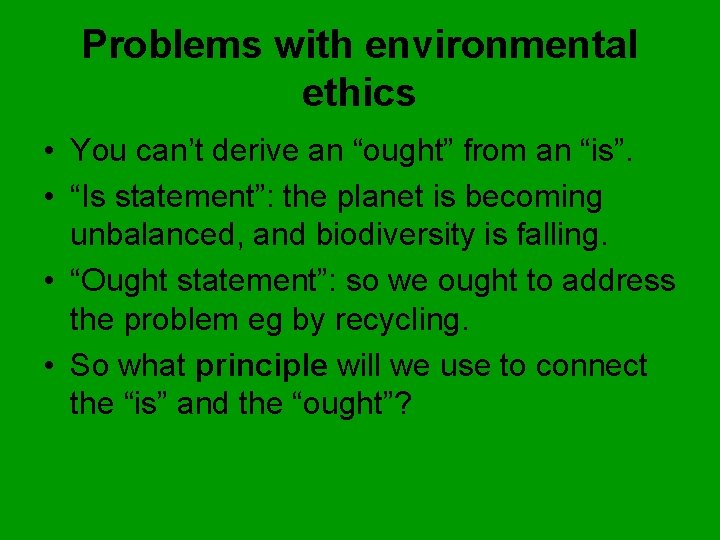 Problems with environmental ethics

• You can’t derive an “ought” from an “is”.
• “Is statement”: the planet is becoming unbalanced, and biodiversity is falling.
• “Ought statement”: so we ought to address the problem eg by recycling.
• So what principle will we use to connect the “is” and the “ought”?